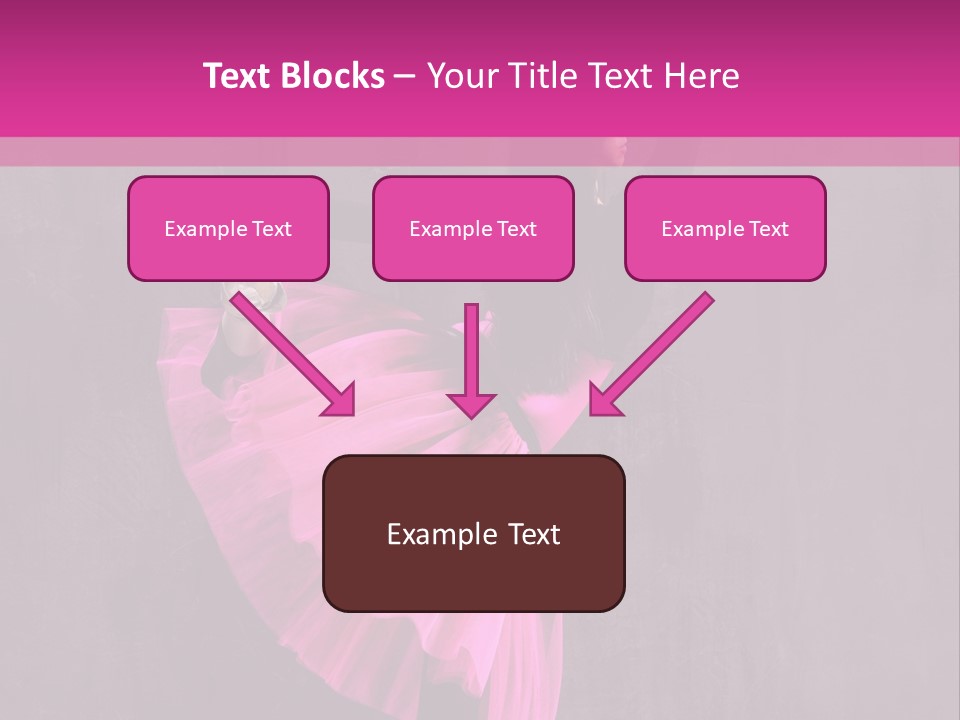 Text Blocks – Your Title Text Here

Example Text

Example Text

Example Text

Example Text